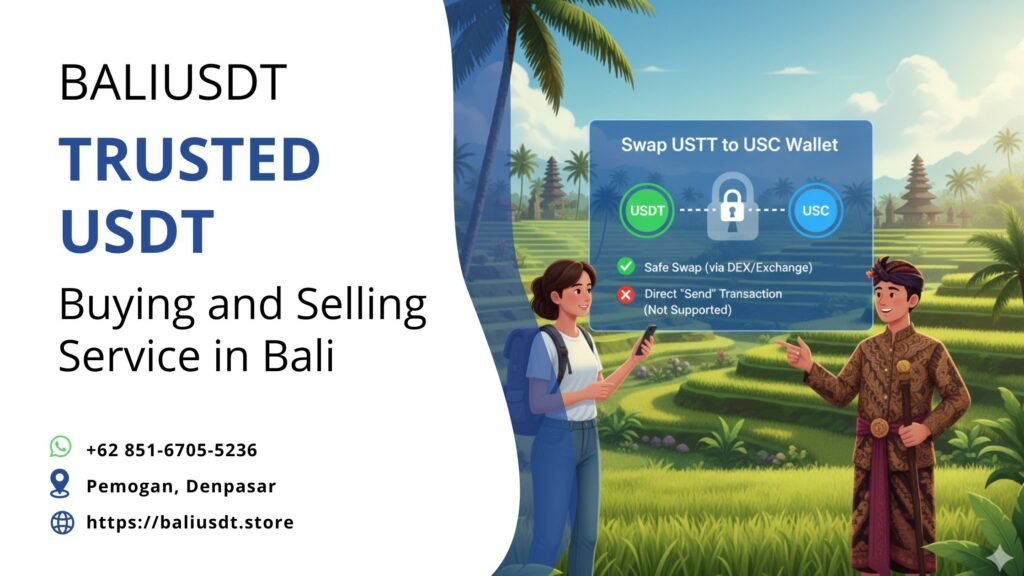 BALIUSDT

TRUSTED USDT

Buying and Selling Service in Bali

+62 851-6705-5236

Pemogan, Denpasar

https://baliusdt.store

Swap USTT to USC Wallet

USDT

USC

Safe Swap (via DEX/Exchange)

Direct "Send" Transaction (Not Supported)